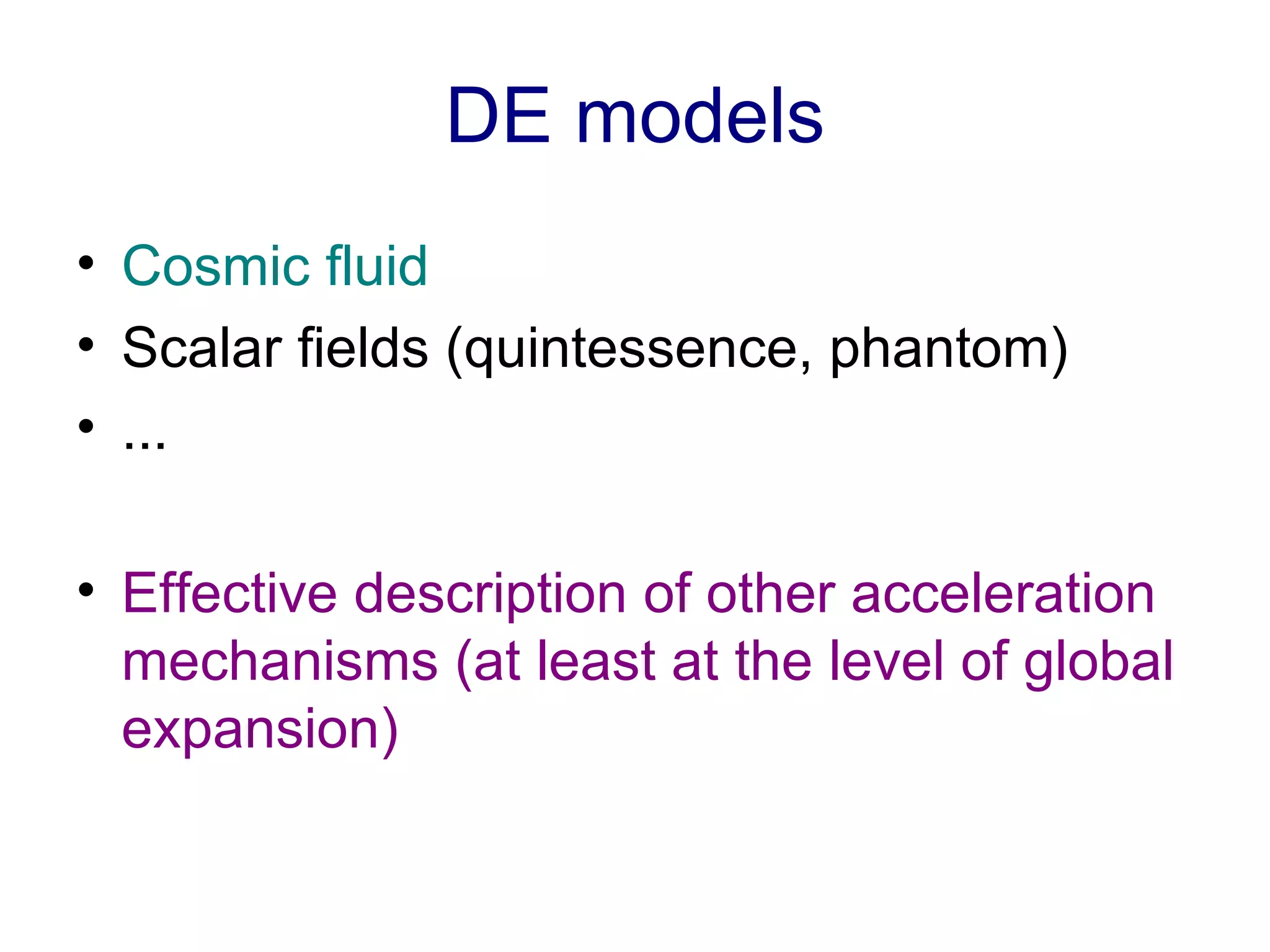 DE models

• Cosmic fluid
• Scalar fields (quintessence, phantom)
• ...

• Effective description of other acceleration mechanisms (at least at the level of global expansion)